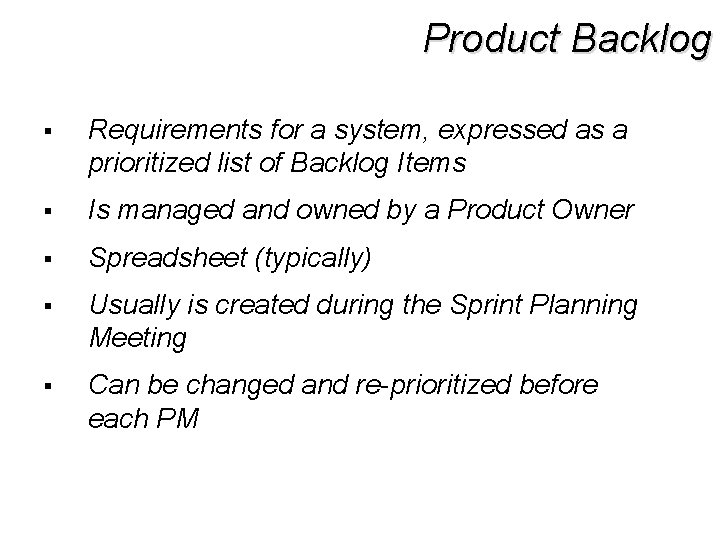 Product Backlog

▪ Requirements for a system, expressed as a prioritized list of Backlog Items

▪ Is managed and owned by a Product Owner

▪ Spreadsheet (typically)

▪ Usually is created during the Sprint Planning Meeting

▪ Can be changed and re-prioritized before each PM